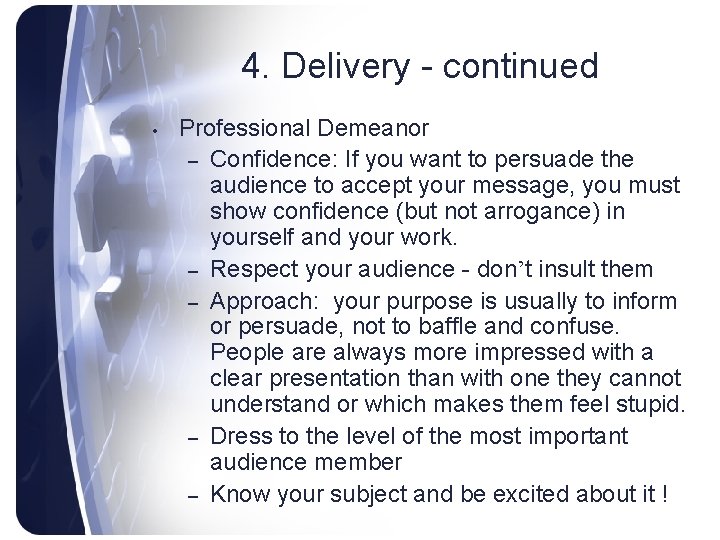 4. Delivery - continued

• Professional Demeanor
– Confidence: If you want to persuade the audience to accept your message, you must show confidence (but not arrogance) in yourself and your work.
– Respect your audience - don’t insult them
– Approach: your purpose is usually to inform or persuade, not to baffle and confuse. People are always more impressed with a clear presentation than with one they cannot understand or which makes them feel stupid.
– Dress to the level of the most important audience member
– Know your subject and be excited about it !